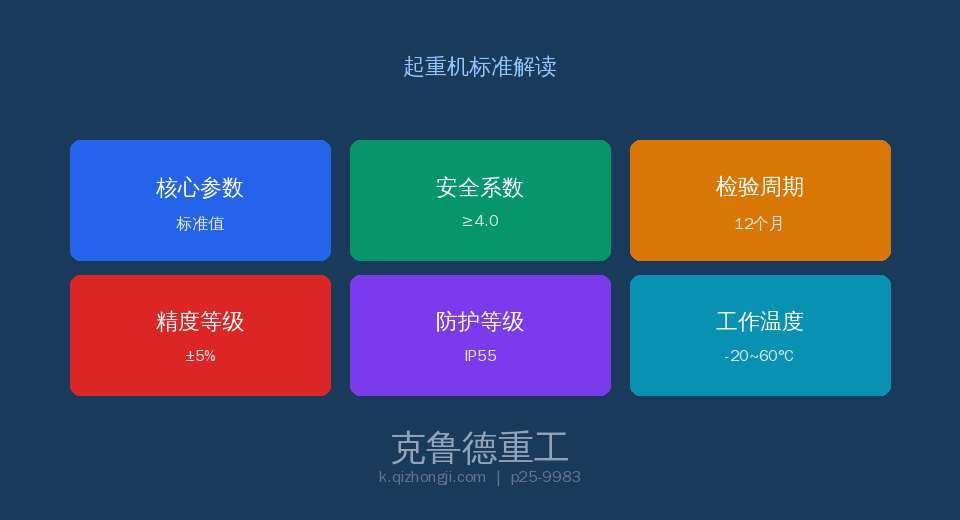 起重机标准解读

核心参数
标准值

安全系数
≥4.0

检验周期
12个月

精度等级
±5%

防护等级
IP55

工作温度
-20~60℃

克鲁德重工
k.qizhongji.com | p25-9983